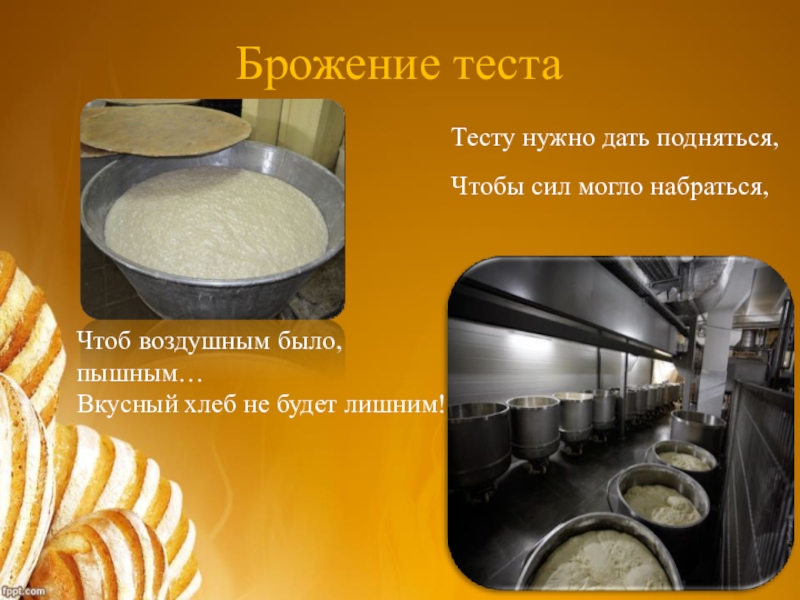 Брожение теста

Тесту нужно дать подняться,

Чтобы сил могло набраться,

Чтоб воздушным было, пышным…
Вкусный хлеб не будет лишним!

fppt.com